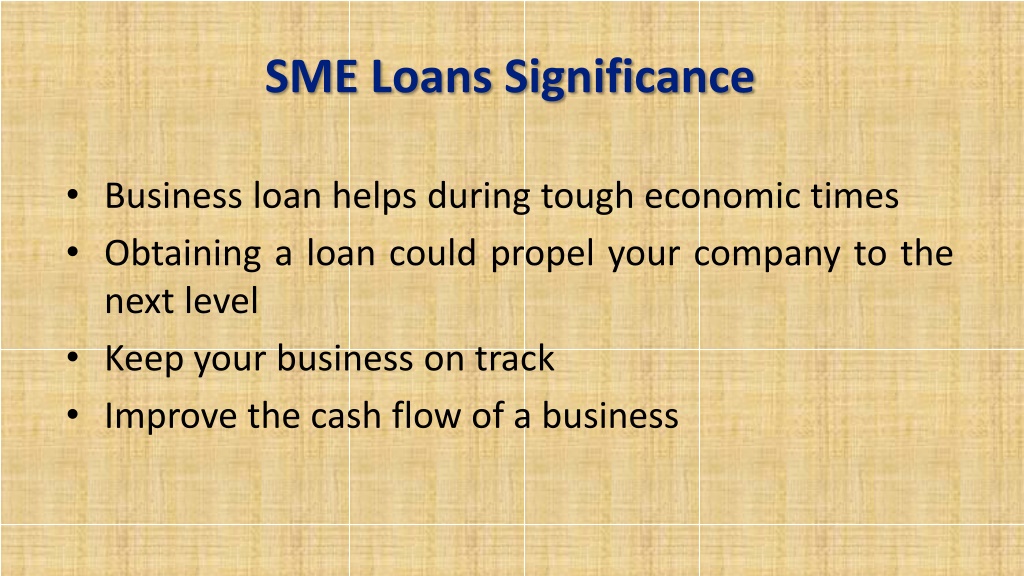 SME Loans Significance

• Business loan helps during tough economic times
• Obtaining a loan could propel your company to the next level
• Keep your business on track
• Improve the cash flow of a business